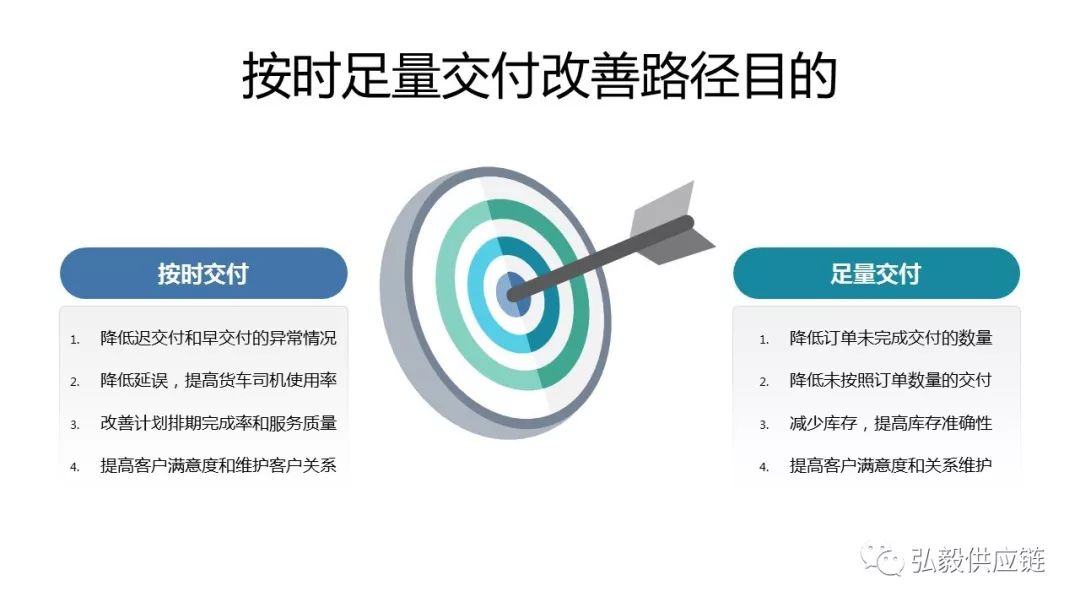 按时足量交付改善路径目的

按时交付

1. 降低迟交付和早交付的异常情况
2. 降低延误，提高货车司机使用率
3. 改善计划排期完成率和服务质量
4. 提高客户满意度和维护客户关系

足量交付

1. 降低订单未完成交付的数量
2. 降低未按照订单数量的交付
3. 减少库存，提高库存准确性
4. 提高客户满意度和关系维护

弘毅供应链